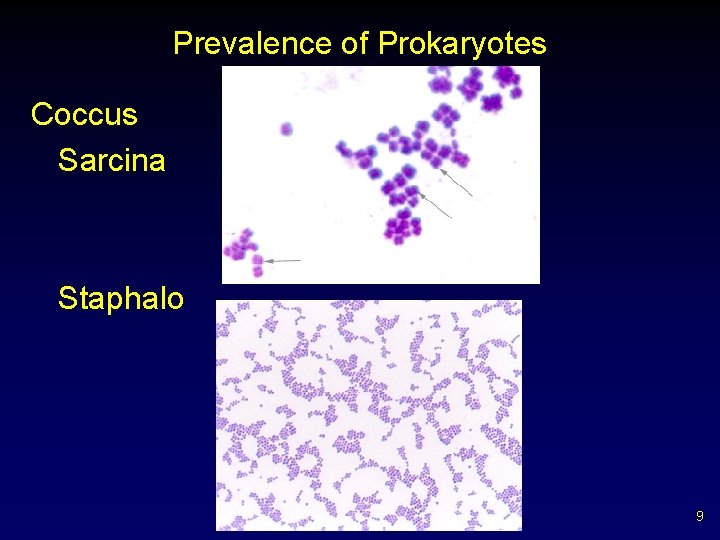 Prevalence of Prokaryotes

Coccus

Sarcina

Staphalo

9